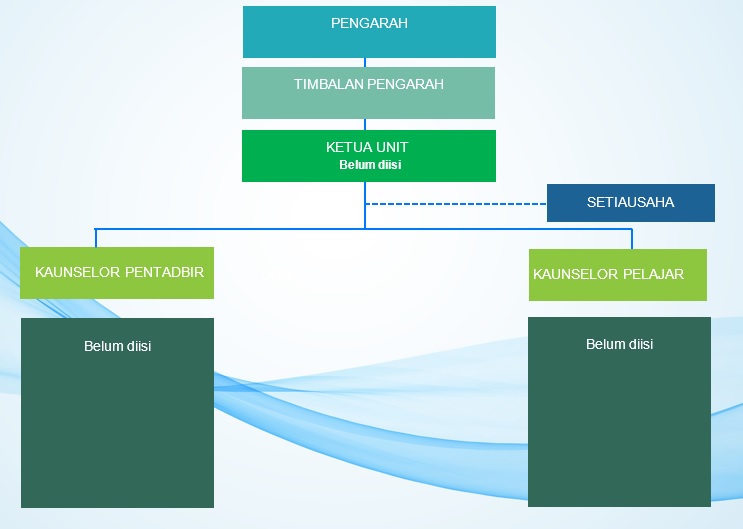 PENGARAH

TIMBALAN PENGARAH

KETUA UNIT
Belum diisi

SETIAUSAHA

KAUNSELOR PENTADBIR

Belum diisi

KAUNSELOR PELAJAR

Belum diisi